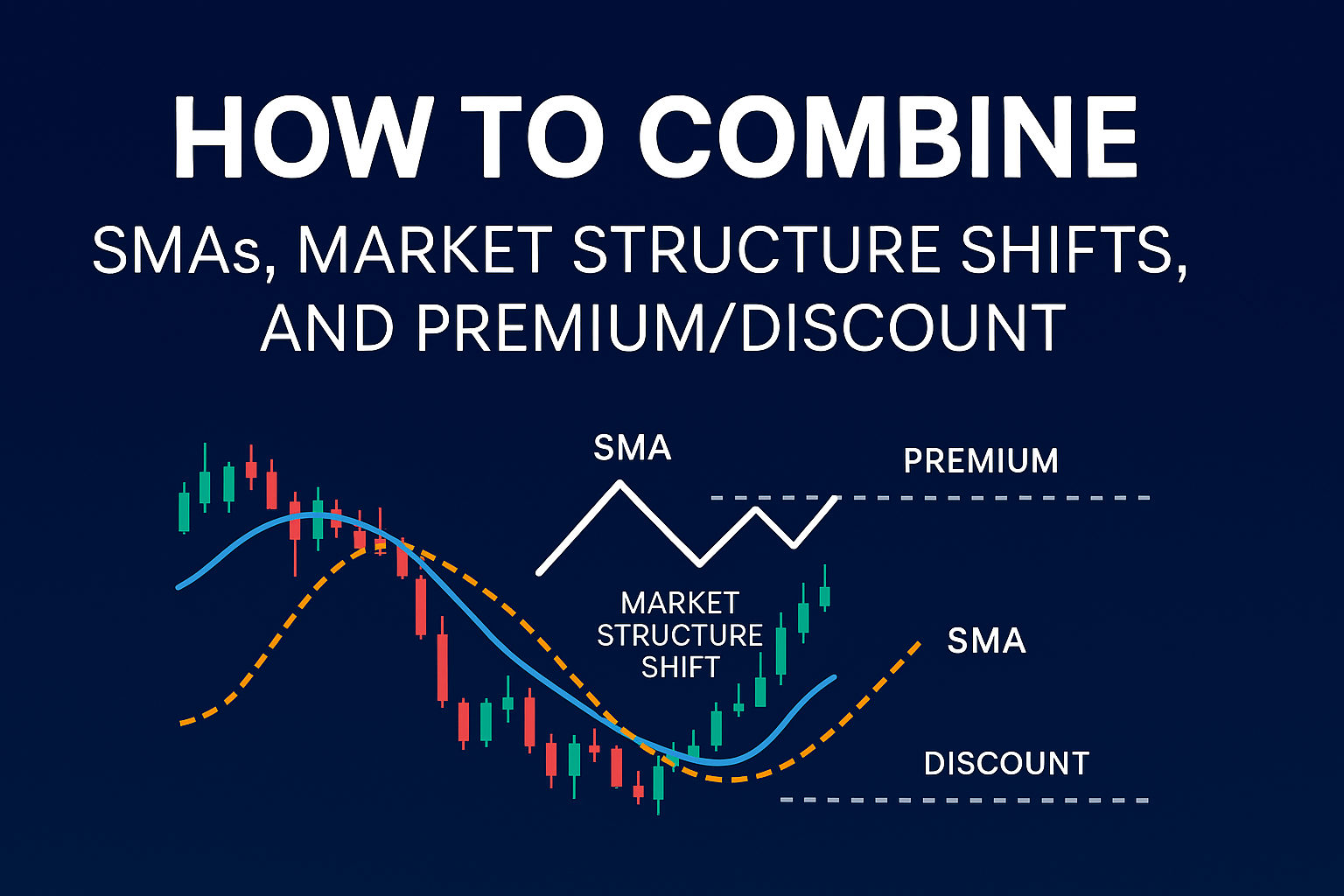 HOW TO COMBINE

SMAs, MARKET STRUCTURE SHIFTS, AND PREMIUM/DISCOUNT

SMA

PREMIUM

MARKET STRUCTURE SHIFT

SMA

DISCOUNT